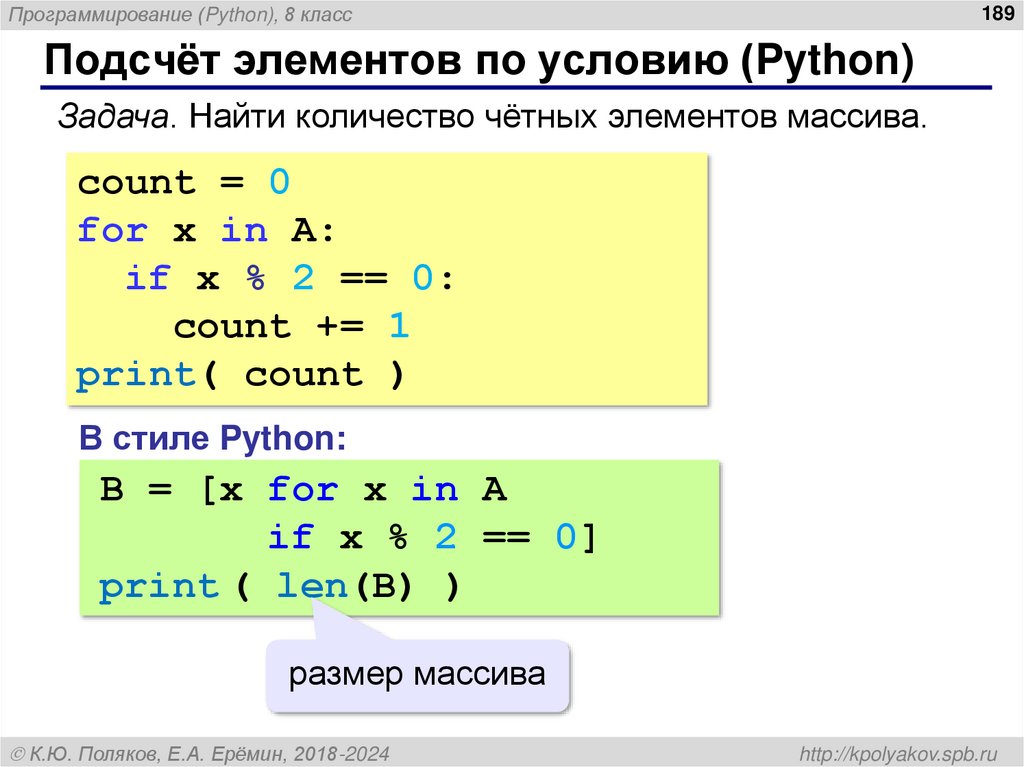 Программирование (Python), 8 класс

189

Подсчёт элементов по условию (Python)

Задача. Найти количество чётных элементов массива.

count = 0
for x in A:
  if x % 2 == 0:
    count += 1
print( count )

В стиле Python:

B = [x for x in A
       if x % 2 == 0]
print ( len(B) )

размер массива

© К.Ю. Поляков, Е.А. Ерёмин, 2018-2024

http://kpolyakov.spb.ru